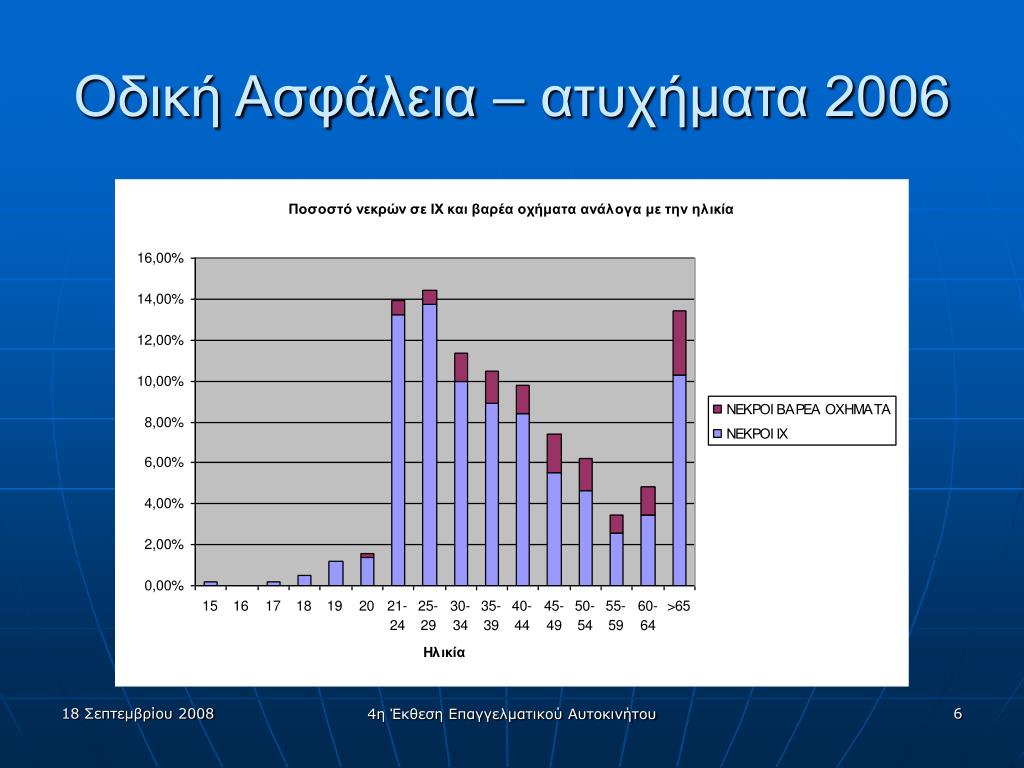 Οδική Ασφάλεια – ατυχήματα 2006

Ποσοστό νεκρών σε ΙΧ και βαρέα οχήματα ανάλογα με την ηλικία

16,00%
14,00%
12,00%
10,00%
8,00%
6,00%
4,00%
2,00%
0,00%

15 16 17 18 19 20 21-24 25-29 30-34 35-39 40-44 45-49 50-54 55-59 60-64 >65

Ηλικία

ΝΕΚΡΟΙ ΒΑΡΕΑ ΟΧΗΜΑΤΑ
ΝΕΚΡΟΙ ΙΧ

18 Σεπτεμβρίου 2008

4η Έκθεση Επαγγελματικού Αυτοκινήτου

6